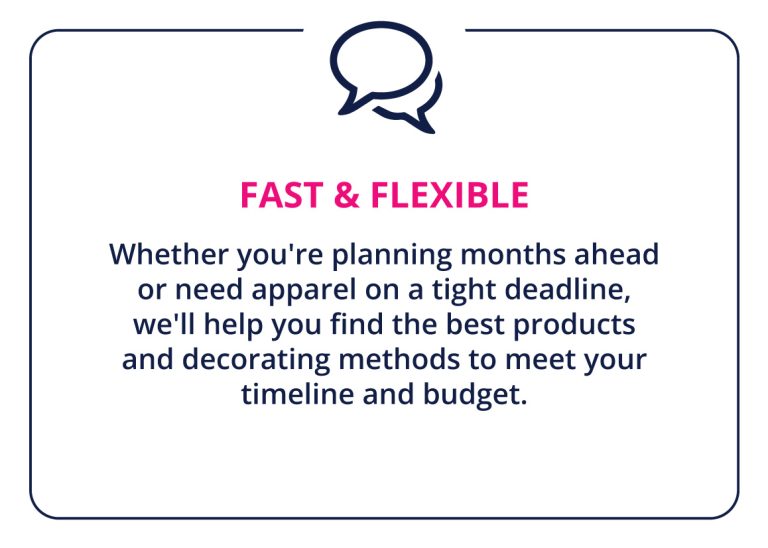 FAST & FLEXIBLE

Whether you're planning months ahead or need apparel on a tight deadline, we'll help you find the best products and decorating methods to meet your timeline and budget.